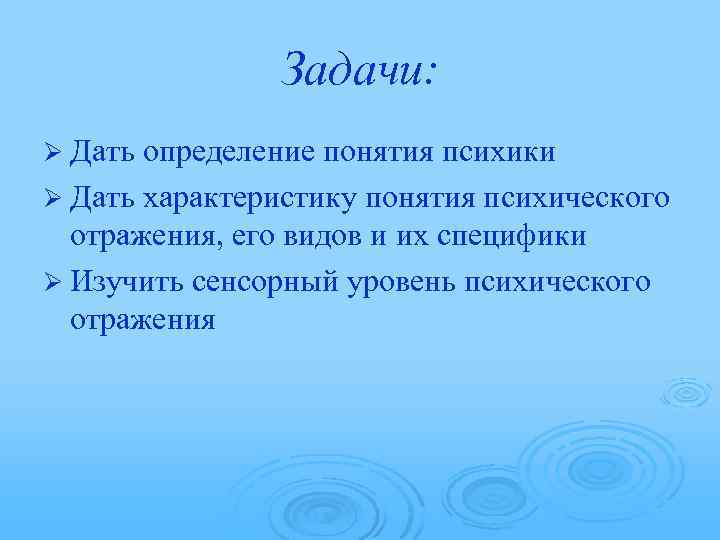 Задачи:

➢ Дать определение понятия психики

➢ Дать характеристику понятия психического отражения, его видов и их специфики

➢ Изучить сенсорный уровень психического отражения